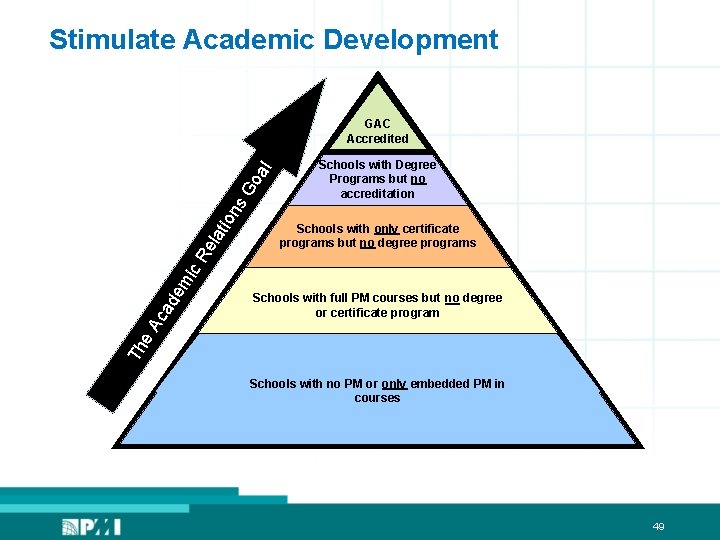 Stimulate Academic Development

The Academic Relations Goal

GAC Accredited

Schools with Degree Programs but no accreditation

Schools with only certificate programs but no degree programs

Schools with full PM courses but no degree or certificate program

Schools with no PM or only embedded PM in courses

PMI

49